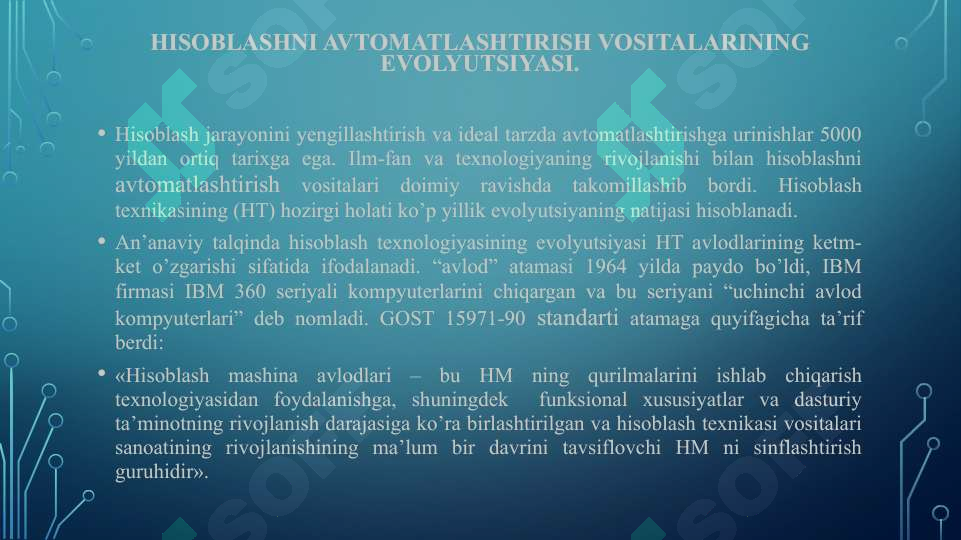 HISOBLASHNI AVTOMATLASHTIRISH VOSITALARINING EVOLYUTSIYASI.

• Hisoblash jarayonini yengillashtirish va ideal tarzda avtomatlashtirishga urinishlar 5000 yildan ortiq tarixga ega. Ilm-fan va texnologiyaning rivojlanishi bilan hisoblashni avtomatlashtirish vositalari doimiy ravishda takomillashib bordi. Hisoblash texnikasining (HT) hozirgi holati ko’p yillik evolyutsiyaning natijasi hisoblanadi.

• An’anaviy talqinda hisoblash texnologiyasining evolyutsiyasi HT avlodlarining ketm-ket o’zgarishi sifatida ifodalanadi. “avlod” atamasi 1964 yilda paydo bo’ldi, IBM firmasi IBM 360 seriyali kompyuterlarini chiqargan va bu seriyani “uchinchi avlod kompyuterlari” deb nomladi. GOST 15971-90 standarti atamaga quyifagicha ta’rif berdi:

• «Hisoblash mashina avlodlari – bu HM ning qurilmalarini ishlab chiqarish texnologiyasidan foydalanishga, shuningdek funksional xususiyatlar va dasturiy ta’minotning rivojlanish darajasiga ko’ra birlashtirilgan va hisoblash texnikasi vositalari sanoatining rivojlanishining ma’lum bir davrini tavsiflovchi HM ni sinflashtirish guruhidir».